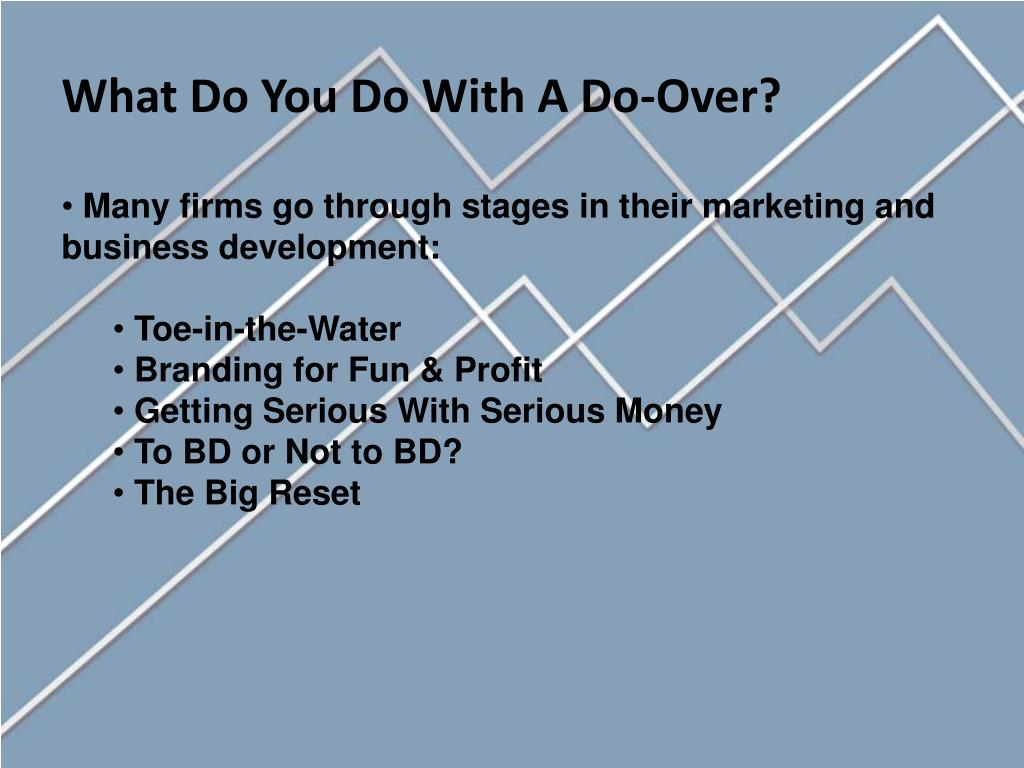 What Do You Do With A Do-Over?

• Many firms go through stages in their marketing and business development:

• Toe-in-the-Water
• Branding for Fun & Profit
• Getting Serious With Serious Money
• To BD or Not to BD?
• The Big Reset